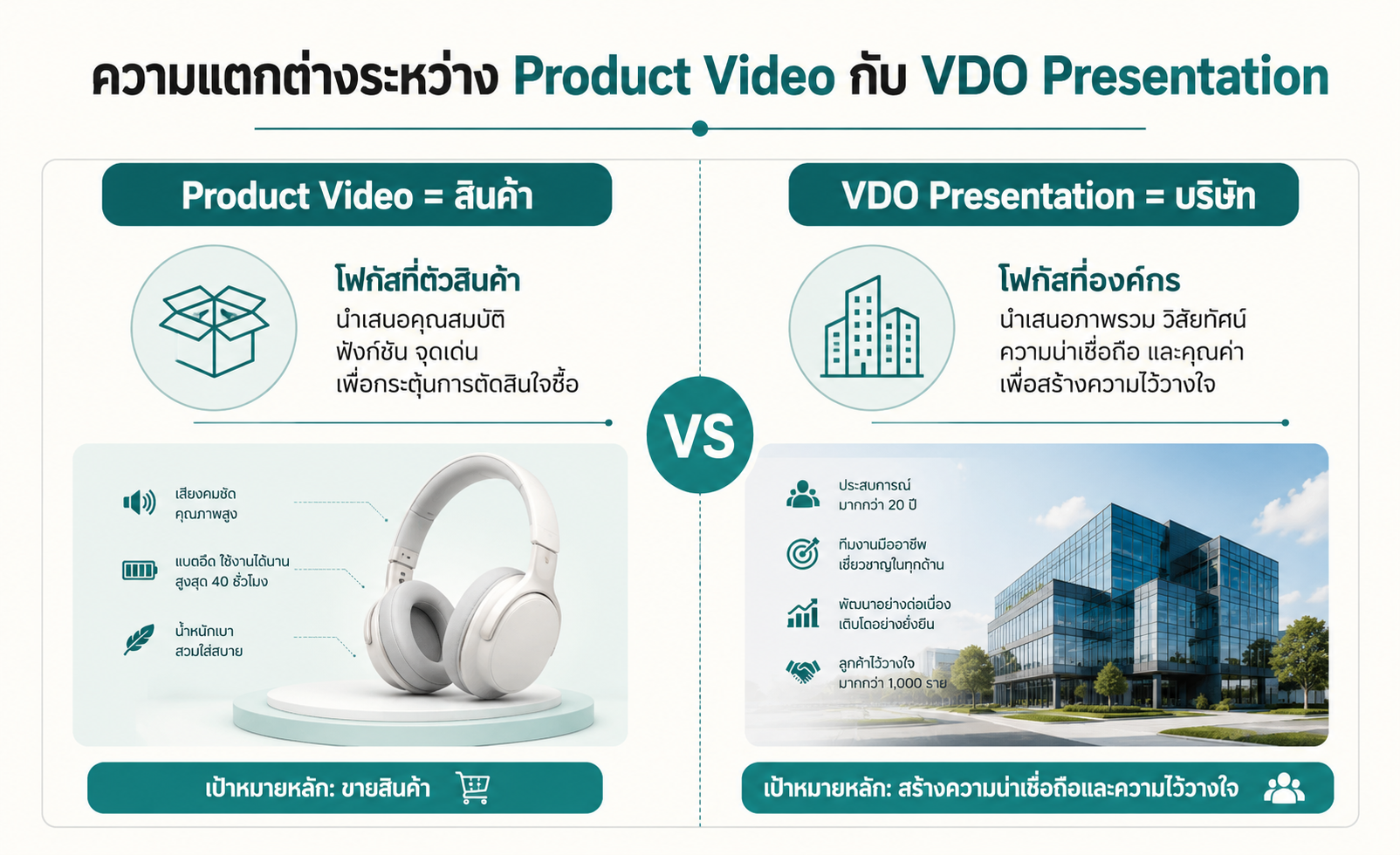 ความแตกต่างระหว่าง Product Video กับ VDO Presentation

Product Video = สินค้า

โฟกัสที่ตัวสินค้า

นำเสนอคุณสมบัติ ฟังก์ชัน จุดเด่น เพื่อกระตุ้นการตัดสินใจซื้อ

เสียงคมชัด คุณภาพสูง

แบตอึด ใช้งานได้นาน สูงสุด 40 ชั่วโมง

น้ำหนักเบา สวมใส่สบาย

เป้าหมายหลัก: ขายสินค้า

VS

VDO Presentation = บริษัท

โฟกัสที่องค์กร

นำเสนอภาพรวม วิสัยทัศน์ ความน่าเชื่อถือ และคุณค่า เพื่อสร้างความไว้วางใจ

ประสบการณ์ มากกว่า 20 ปี

ทีมงานมืออาชีพ เชี่ยวชาญในทุกด้าน

พัฒนาอย่างต่อเนื่อง เติบโตอย่างยั่งยืน

ลูกค้าไว้วางใจ มากกว่า 1,000 ราย

เป้าหมายหลัก: สร้างความน่าเชื่อถือและความไว้วางใจ